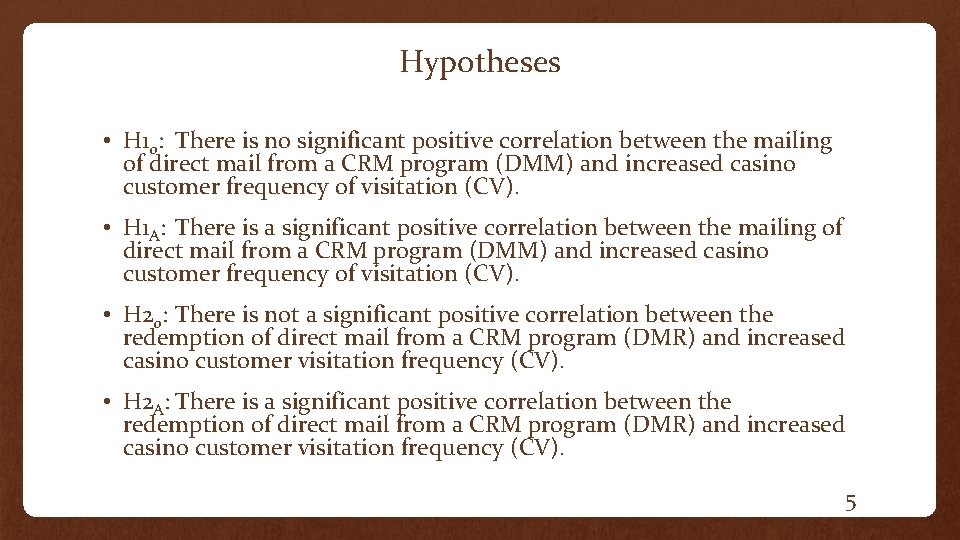 Hypotheses

• $H1_0$: There is no significant positive correlation between the mailing of direct mail from a CRM program (DMM) and increased casino customer frequency of visitation (CV).

• $H1_A$: There is a significant positive correlation between the mailing of direct mail from a CRM program (DMM) and increased casino customer frequency of visitation (CV).

• $H2_0$: There is not a significant positive correlation between the redemption of direct mail from a CRM program (DMR) and increased casino customer visitation frequency (CV).

• $H2_A$: There is a significant positive correlation between the redemption of direct mail from a CRM program (DMR) and increased casino customer visitation frequency (CV).

5